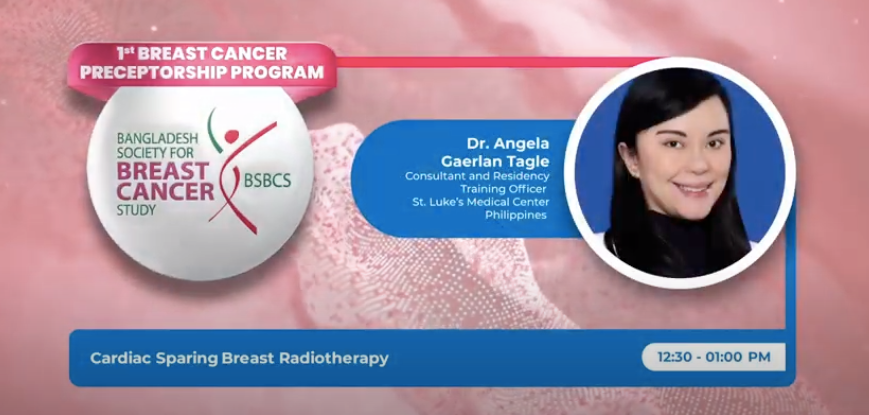 1st BREAST CANCER PRECEPTORSHIP PROGRAM

BANGLADESH SOCIETY FOR BREAST CANCER STUDY BSBCS

Dr. Angela Gaerlan Tagle
Consultant and Residency Training Officer
St. Luke's Medical Center
Philippines

Cardiac Sparing Breast Radiotherapy

12:30 - 01:00 PM